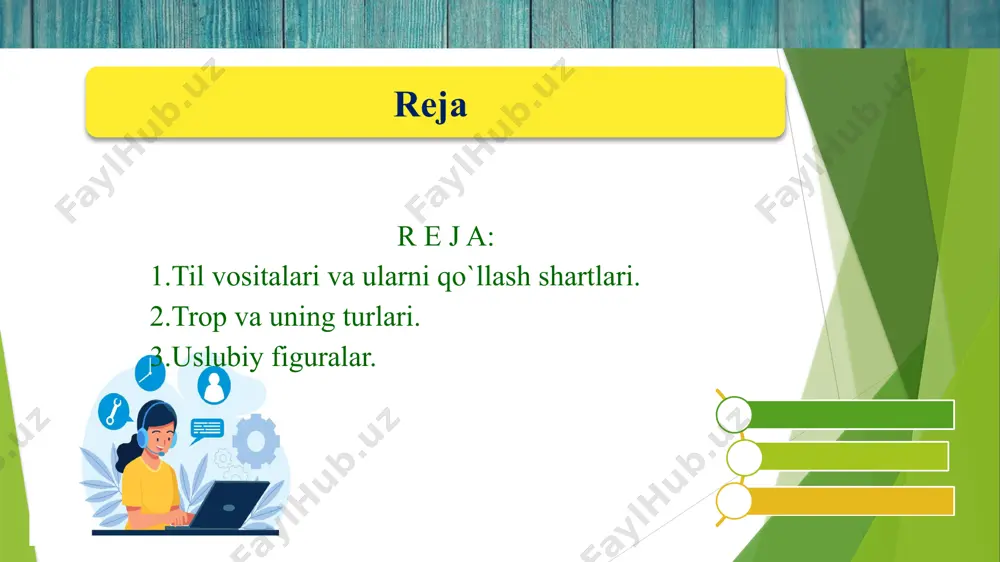 Reja

R E J A:

1.Til vositalari va ularni qo`llash shartlari.

2.Trop va uning turlari.

3.Uslubiy figuralar.

FaylHub.uz